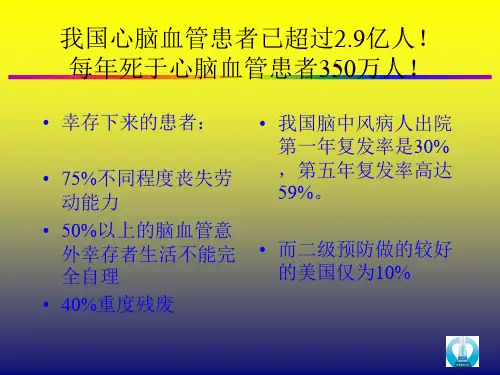 我国心脑血管患者已超过2.9亿人！
每年死于心脑血管患者350万人！

• 幸存下来的患者：

• 75%不同程度丧失劳动能力

• 50%以上的脑血管意外幸存者生活不能完全自理

• 40%重度残废

• 我国脑中风病人出院第一年复发率是30%，第五年复发率高达59%。

• 而二级预防做的较好的美国仅为10%